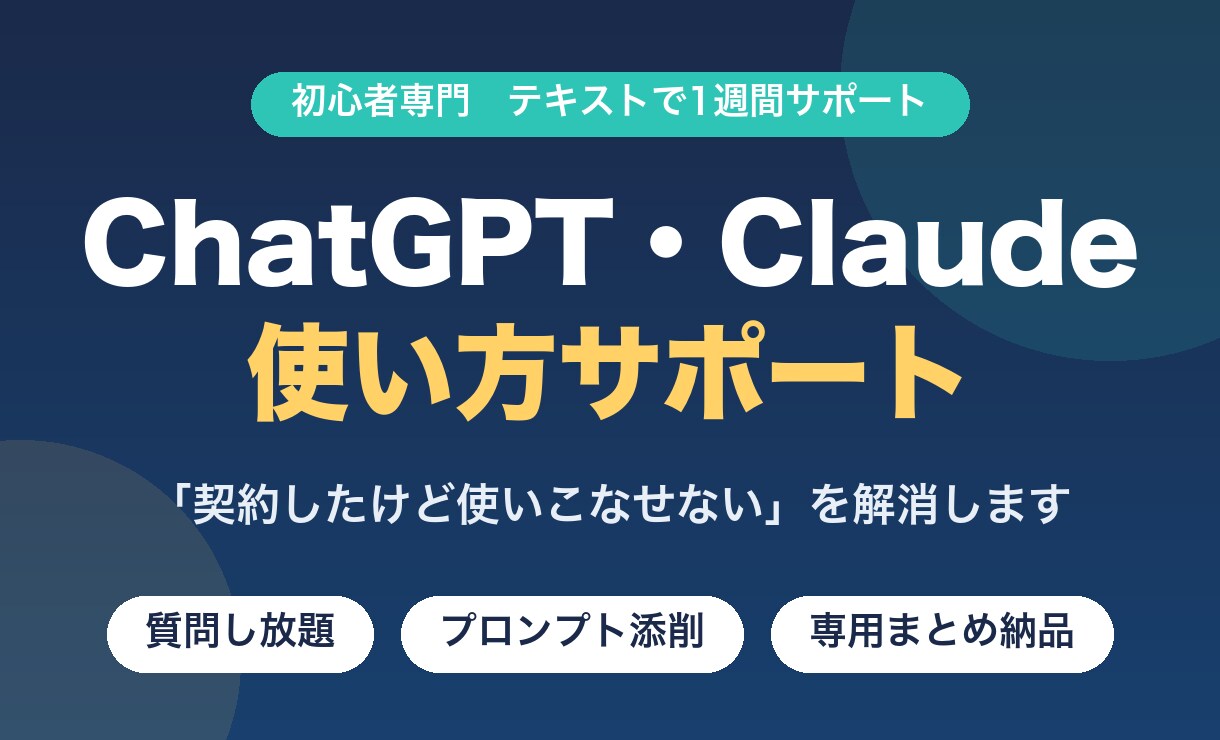 初心者専門　テキストで1週間サポート

ChatGPT・Claude
使い方サポート

「契約したけど使いこなせない」を解消します

質問し放題

プロンプト添削

専用まとめ納品